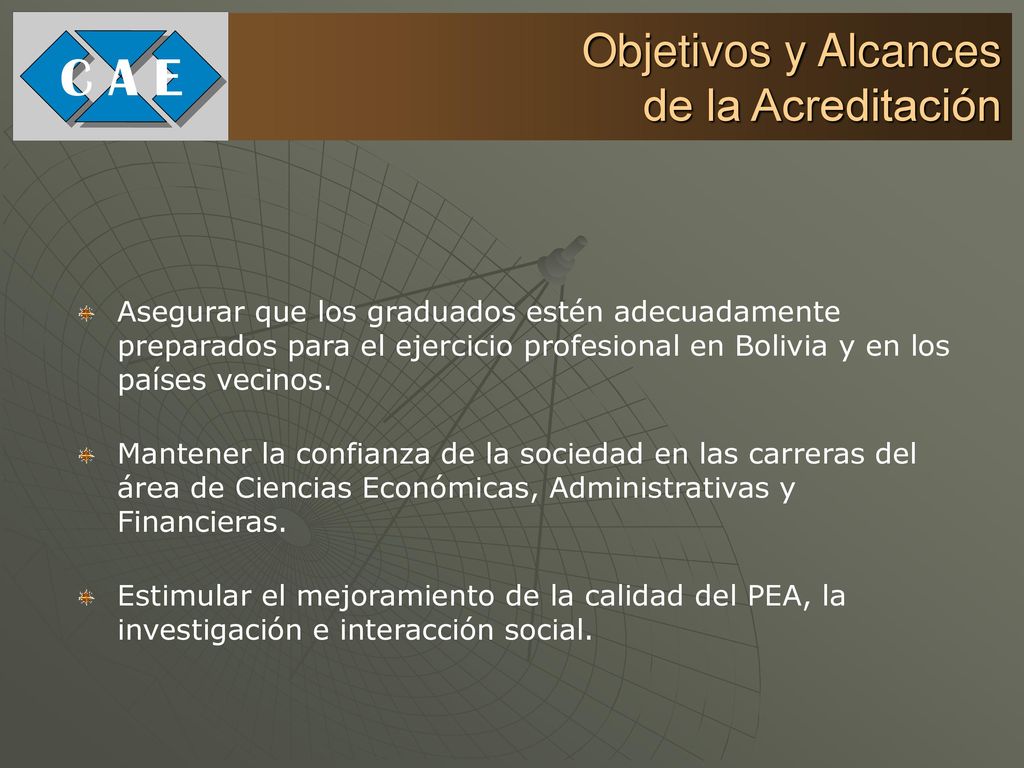 C A E

Objetivos y Alcances de la Acreditación

Asegurar que los graduados estén adecuadamente preparados para el ejercicio profesional en Bolivia y en los países vecinos.

Mantener la confianza de la sociedad en las carreras del área de Ciencias Económicas, Administrativas y Financieras.

Estimular el mejoramiento de la calidad del PEA, la investigación e interacción social.